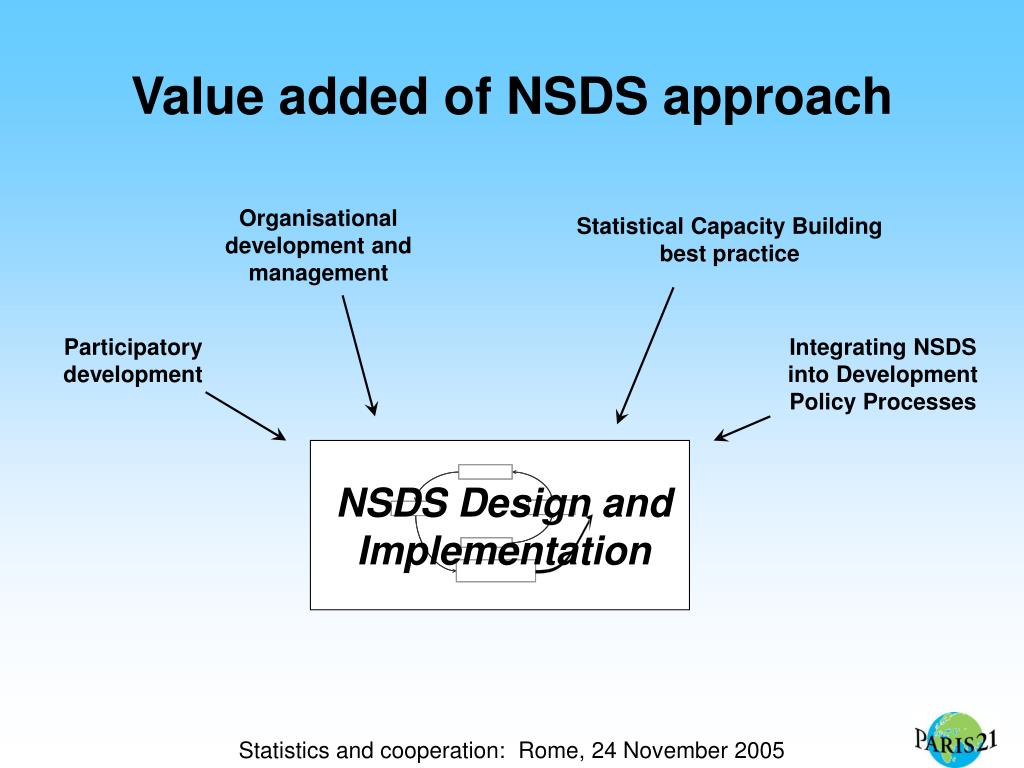 Value added of NSDS approach

Organisational development and management

Statistical Capacity Building best practice

Participatory development

Integrating NSDS into Development Policy Processes

NSDS Design and Implementation

Statistics and cooperation: Rome, 24 November 2005

PARIS21